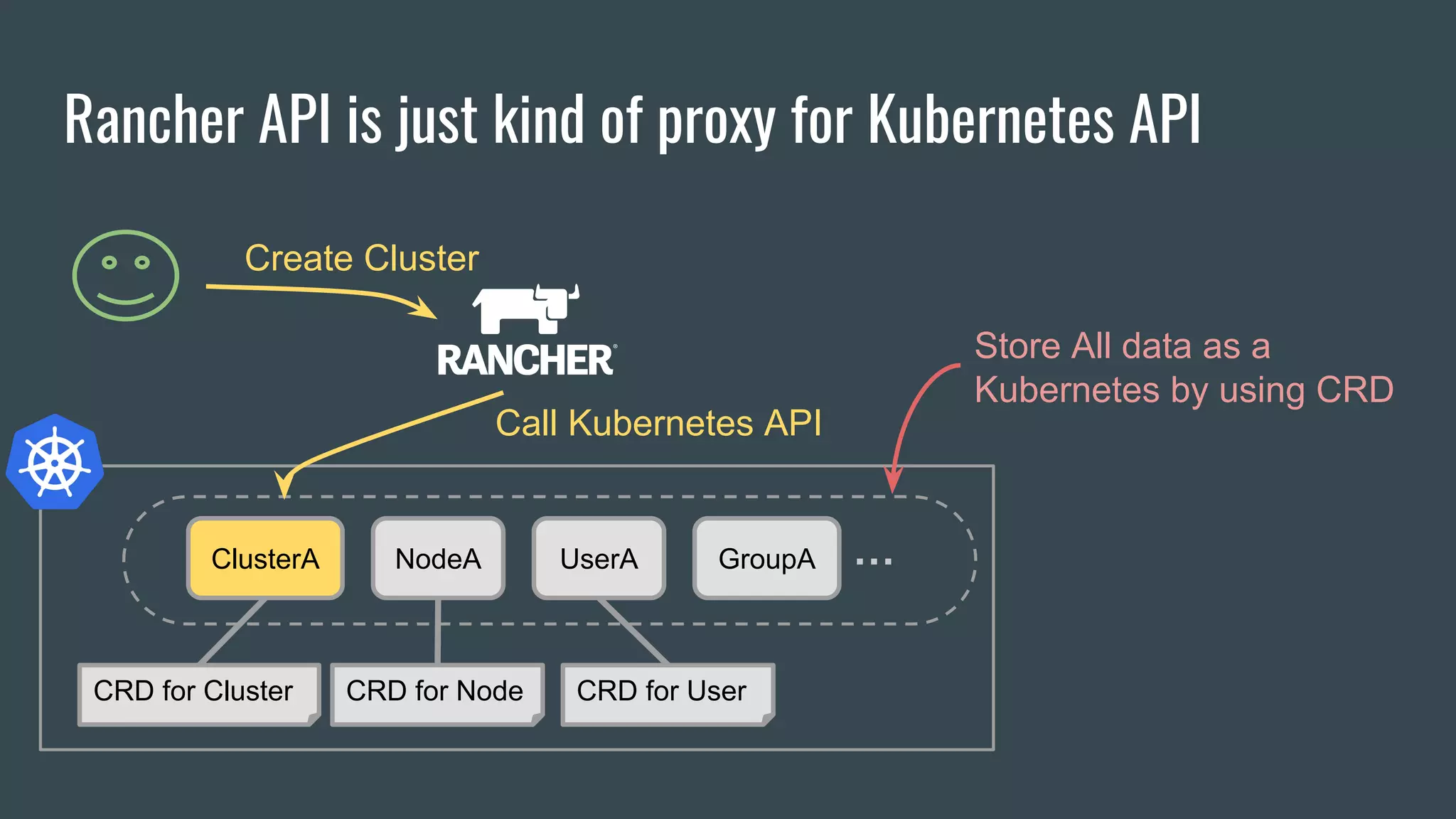 Rancher API is just kind of proxy for Kubernetes API

Create Cluster

RANCHER

Store All data as a Kubernetes by using CRD

Call Kubernetes API

ClusterA

NodeA

UserA

GroupA

...

CRD for Cluster

CRD for Node

CRD for User